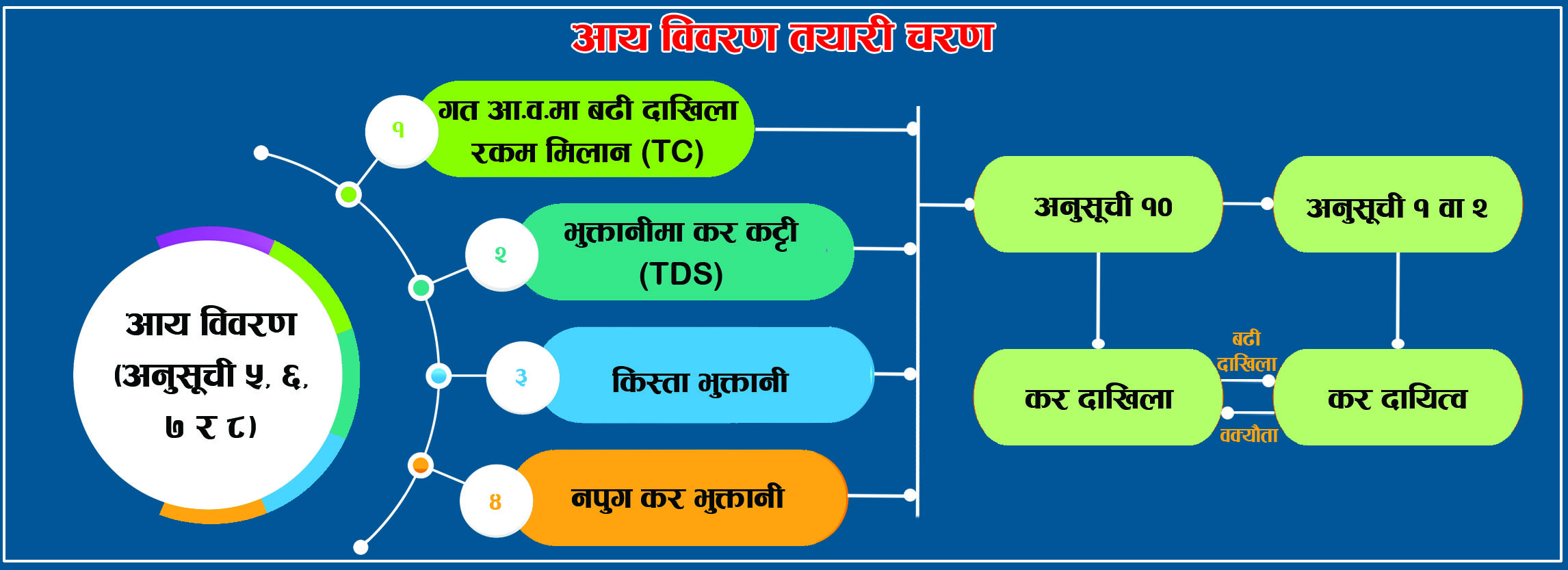 आय विवरण तयारी चरण

आय विवरण (अनुसूची ५, ६, ७ र ८)

१ गत आ.व.मा बढी दाखिला रकम मिलान (TC)

२ भुक्तानीमा कर कट्टी (TDS)

३ किस्ता भुक्तानी

४ नपुग कर भुक्तानी

अनुसूची १०

अनुसूची १ वा २

कर दाखिला

बढी दाखिला

वक्यौता

कर दायित्व